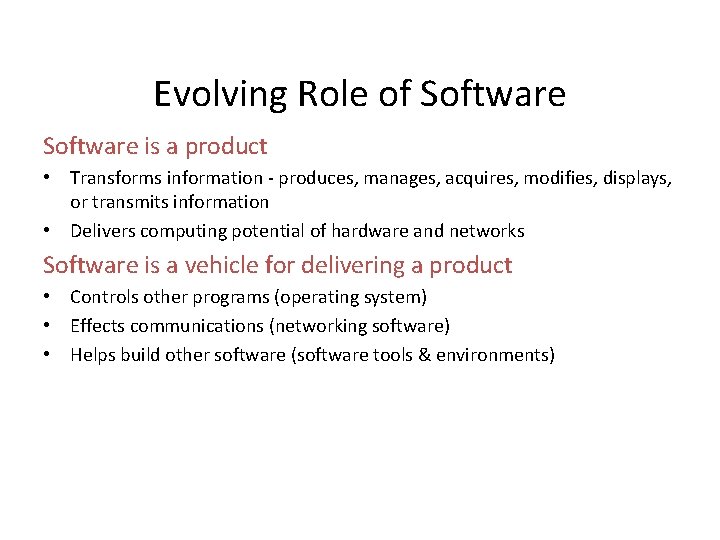 Evolving Role of Software

Software is a product

• Transforms information - produces, manages, acquires, modifies, displays, or transmits information
• Delivers computing potential of hardware and networks

Software is a vehicle for delivering a product

• Controls other programs (operating system)
• Effects communications (networking software)
• Helps build other software (software tools & environments)